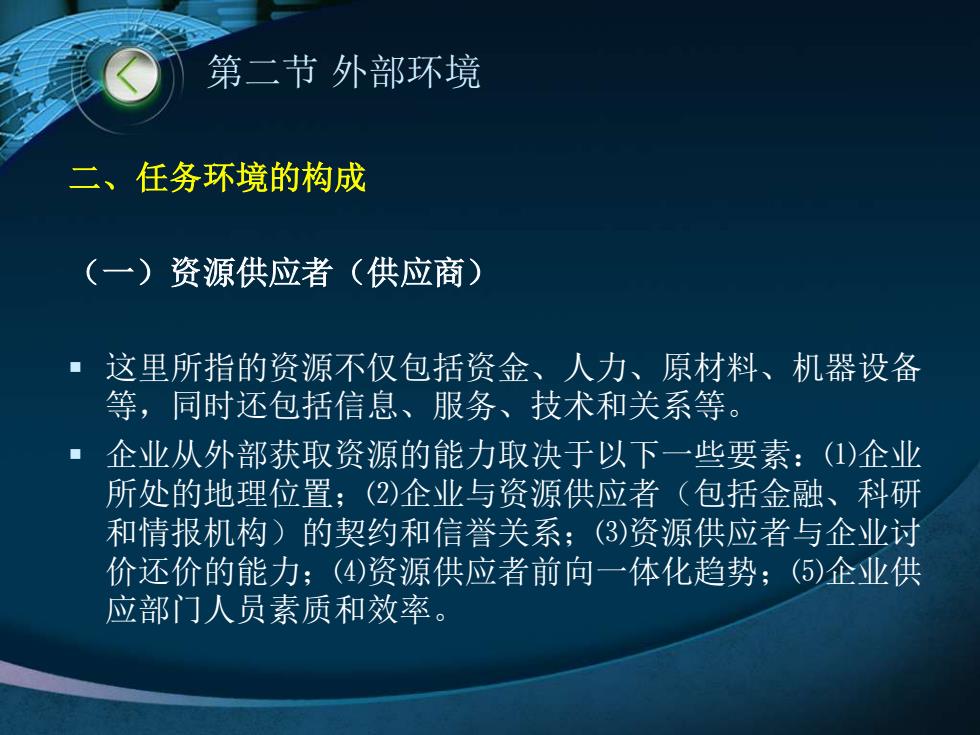 第二节 外部环境

二、任务环境的构成

（一）资源供应者（供应商）

▪ 这里所指的资源不仅包括资金、人力、原材料、机器设备等，同时还包括信息、服务、技术和关系等。

▪ 企业从外部获取资源的能力取决于以下一些要素：⑴企业所处的地理位置；⑵企业与资源供应者（包括金融、科研和情报机构）的契约和信誉关系；⑶资源供应者与企业讨价还价的能力；⑷资源供应者前向一体化趋势；⑸企业供应部门人员素质和效率。